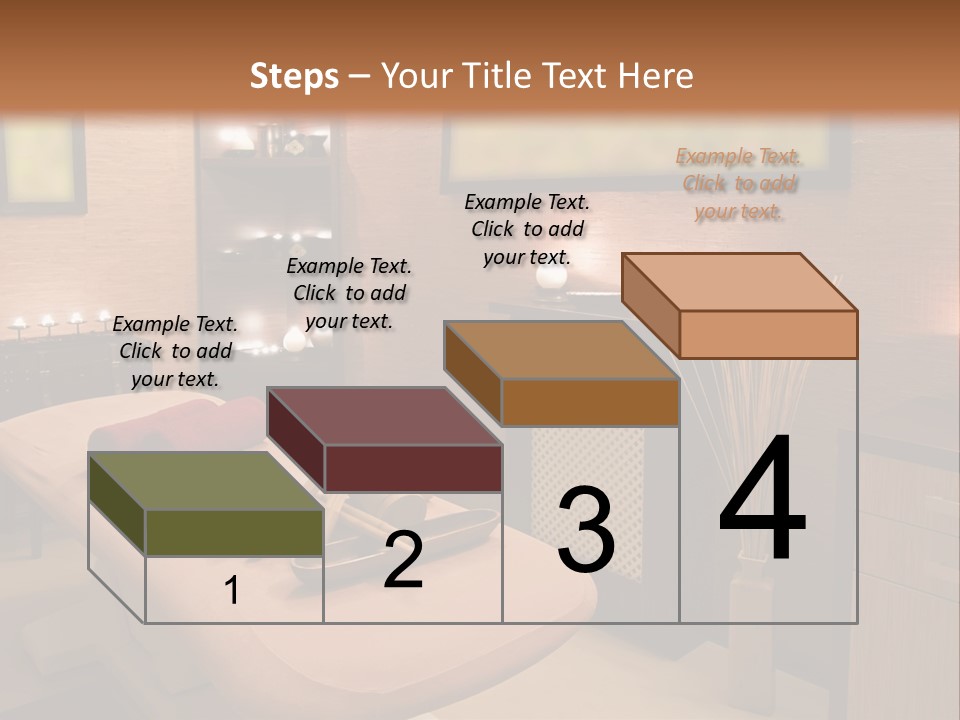 Steps – Your Title Text Here

Example Text. Click to add your text.

Example Text. Click to add your text.

Example Text. Click to add your text.

Example Text. Click to add your text.

1

2

3

4